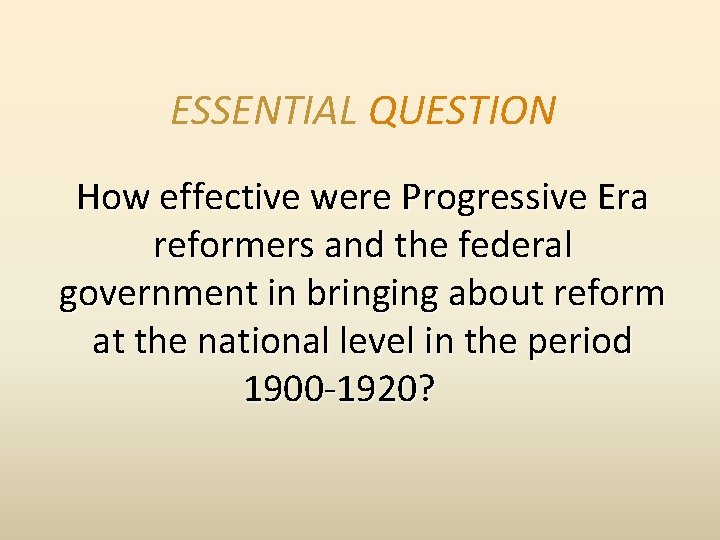 ESSENTIAL QUESTION

How effective were Progressive Era reformers and the federal government in bringing about reform at the national level in the period 1900-1920?